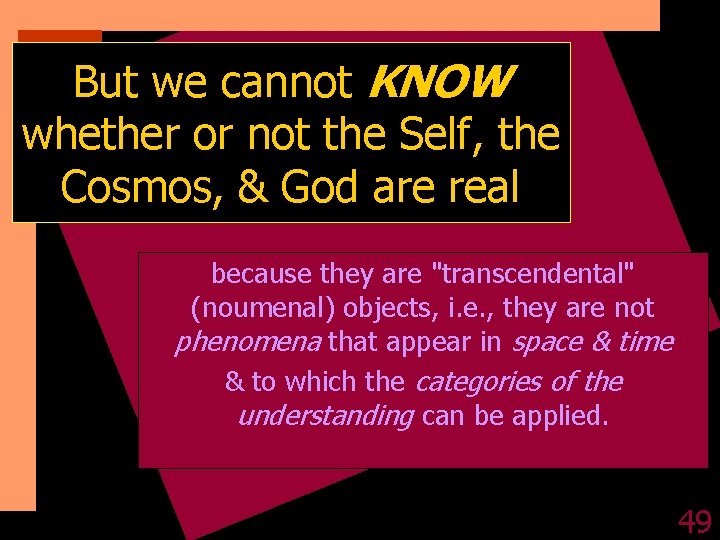 But we cannot KNOW whether or not the Self, the Cosmos, & God are real

because they are "transcendental" (noumenal) objects, i.e., they are not phenomena that appear in space & time & to which the categories of the understanding can be applied.

49